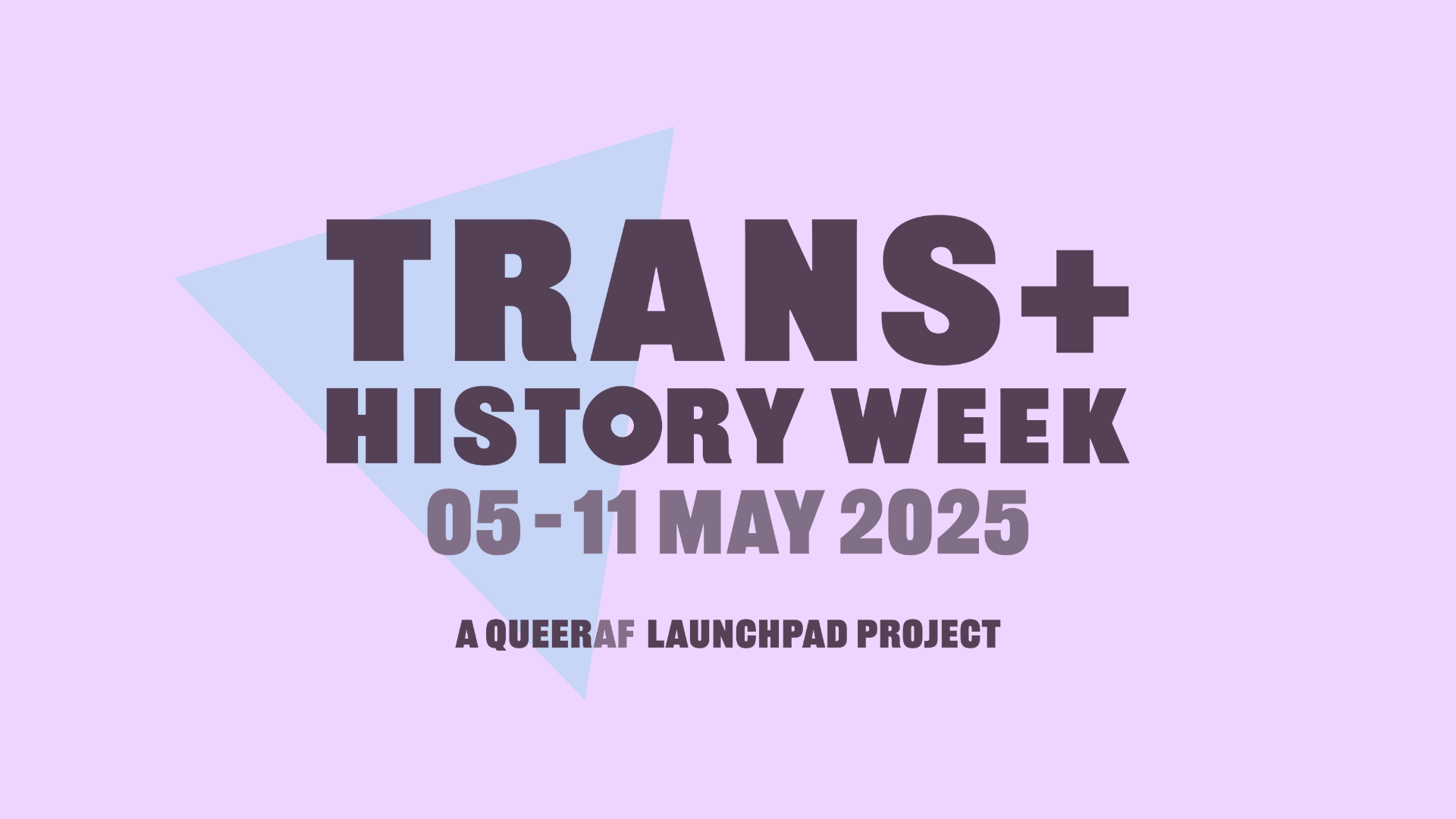 TRANS+
HISTORY WEEK
05 - 11 MAY 2025

A QUEERAF LAUNCHPAD PROJECT